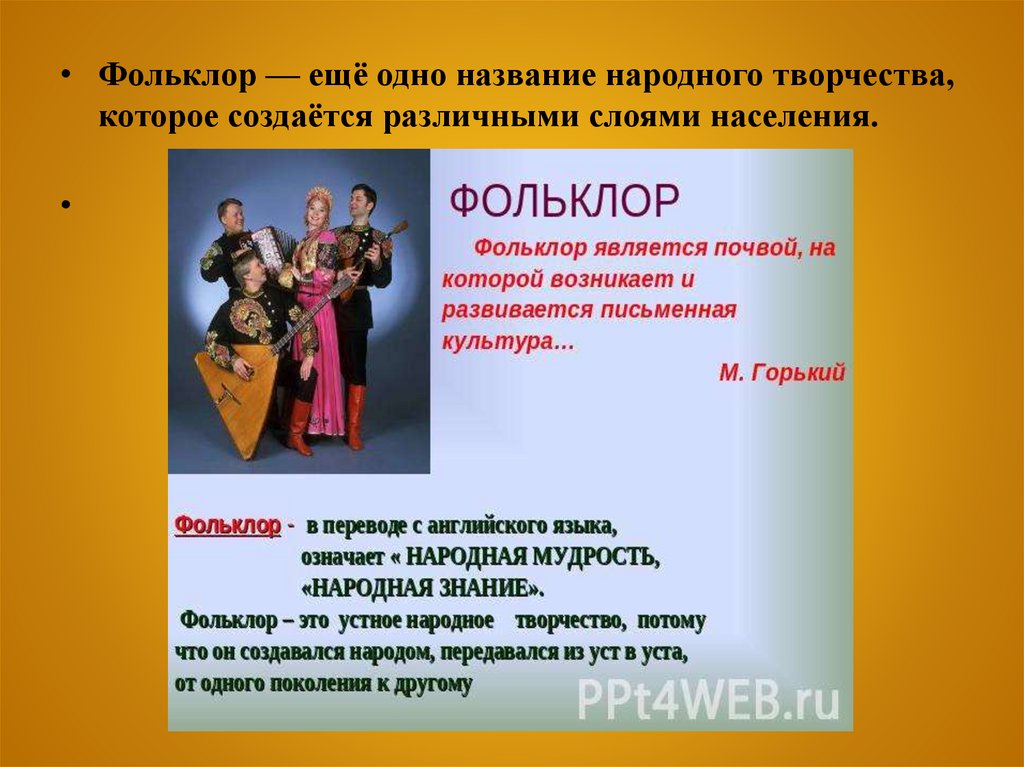 • Фольклор — ещё одно название народного творчества, которое создаётся различными слоями населения.

•

ФОЛЬКЛОР

Фольклор является почвой, на которой возникает и развивается письменная культура…

М. Горький

Фольклор - в переводе с английского языка, означает « НАРОДНАЯ МУДРОСТЬ, «НАРОДНАЯ ЗНАНИЕ».

Фольклор – это устное народное творчество, потому что он создавался народом, передавался из уст в уста, от одного поколения к другому

PPt4WEB.ru